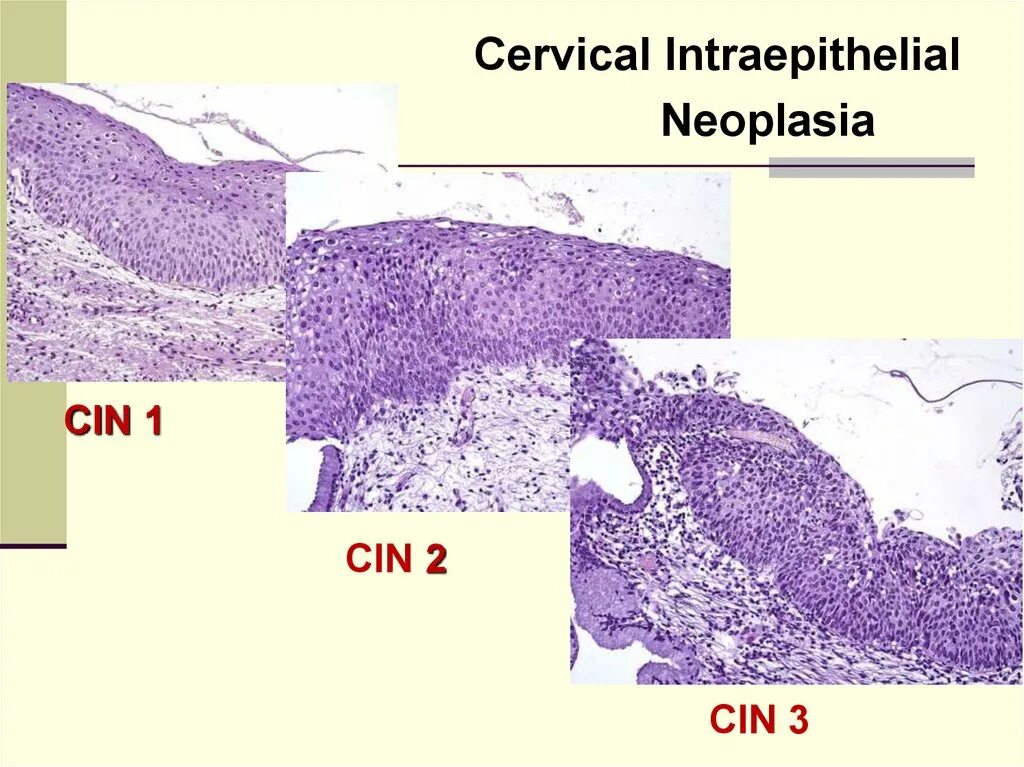 Cervical Intraepithelial Neoplasia

CIN 1

CIN 2

CIN 3